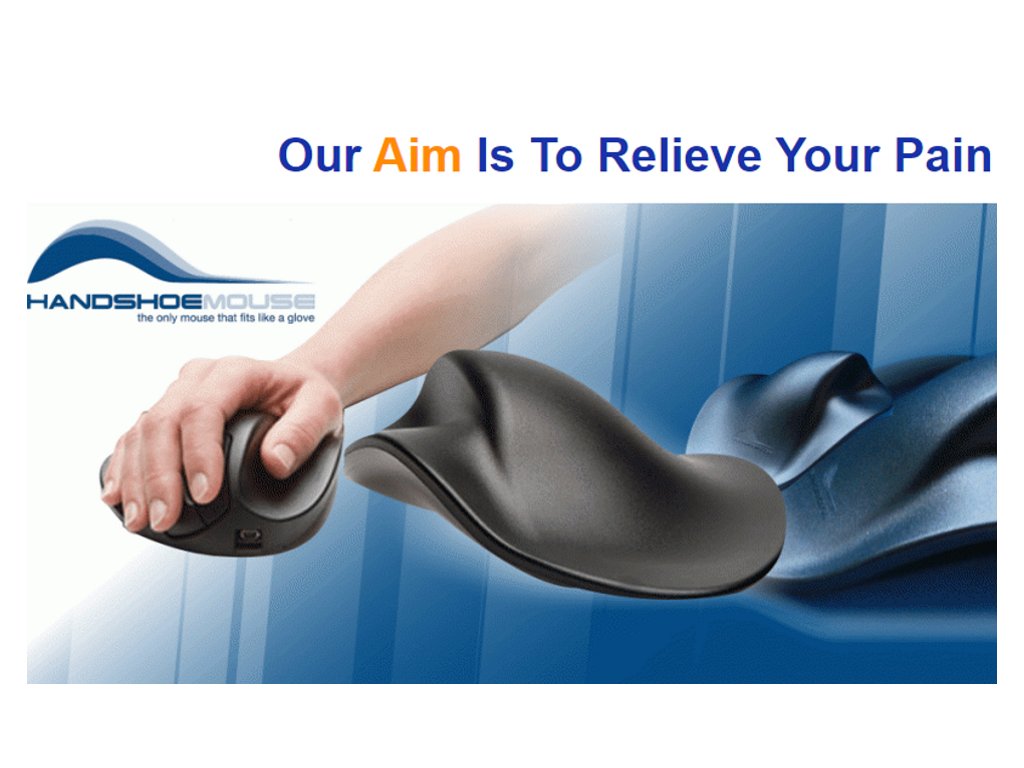 Our Aim Is To Relieve Your Pain

HANDSHOEMOUSE
the only mouse that fits like a glove